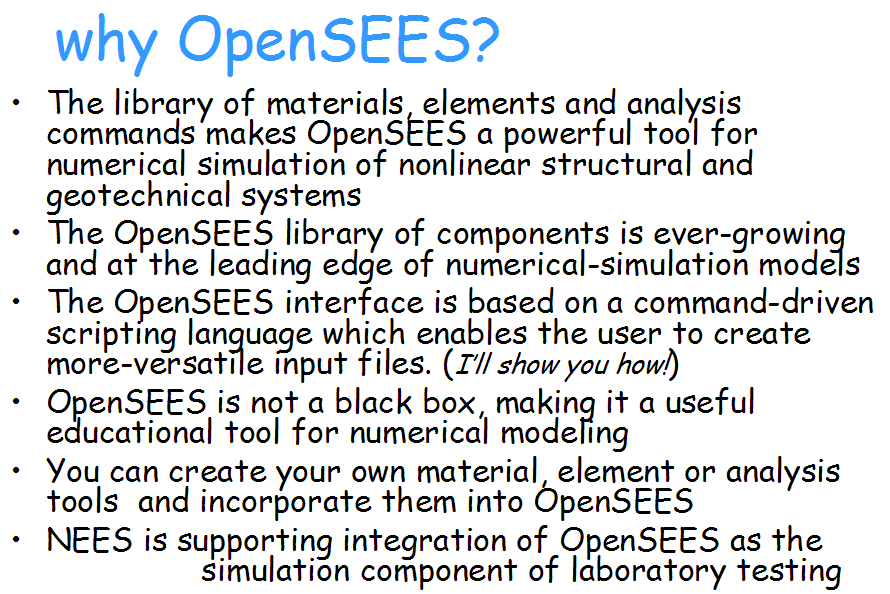 why OpenSEES?

• The library of materials, elements and analysis commands makes OpenSEES a powerful tool for numerical simulation of nonlinear structural and geotechnical systems
• The OpenSEES library of components is ever-growing and at the leading edge of numerical-simulation models
• The OpenSEES interface is based on a command-driven scripting language which enables the user to create more-versatile input files. (I'll show you how!)
• OpenSEES is not a black box, making it a useful educational tool for numerical modeling
• You can create your own material, element or analysis tools and incorporate them into OpenSEES
• NEES is supporting integration of OpenSEES as the simulation component of laboratory testing